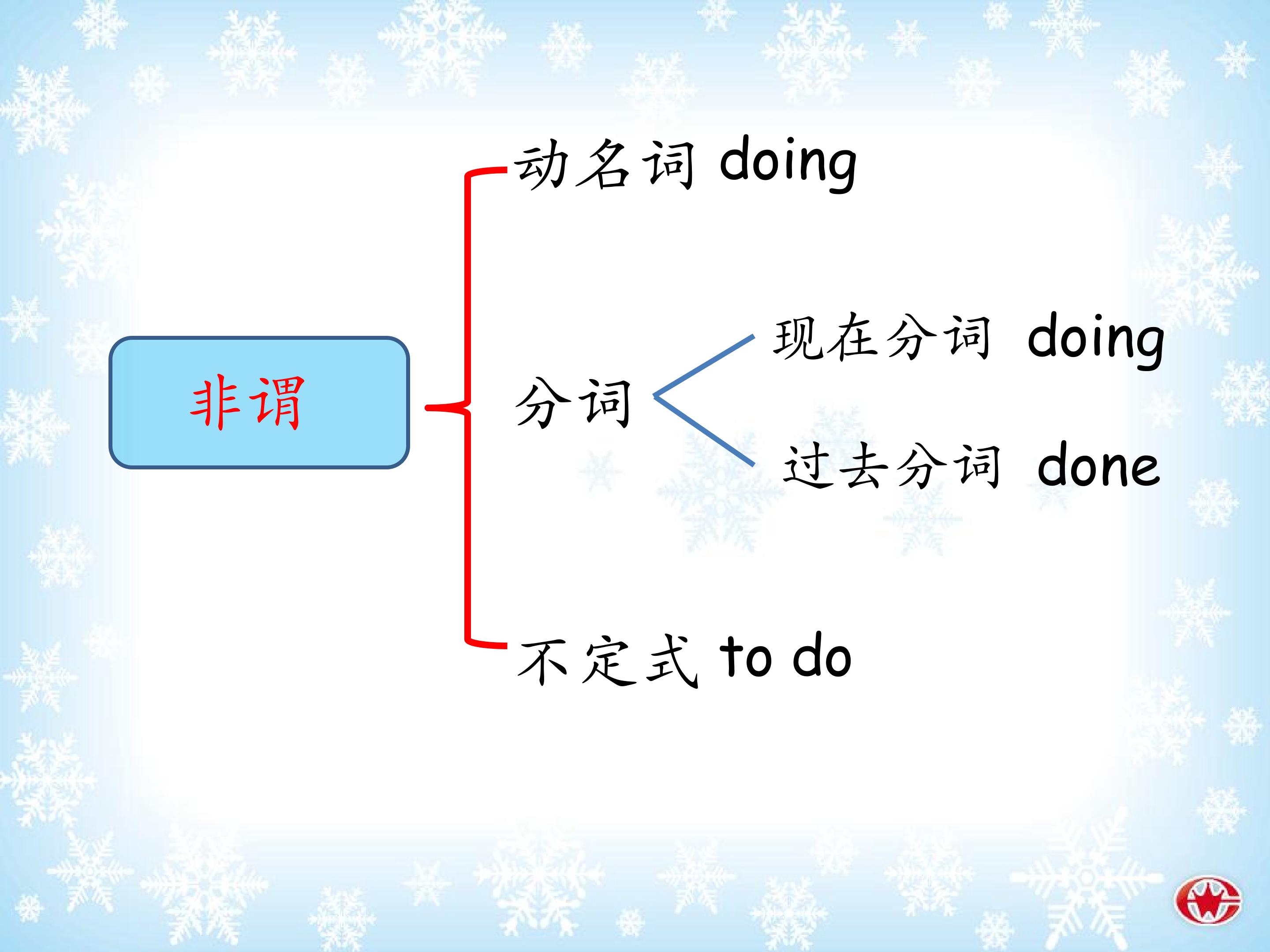 非谓

动名词 doing

分词

现在分词 doing

过去分词 done

不定式 to do